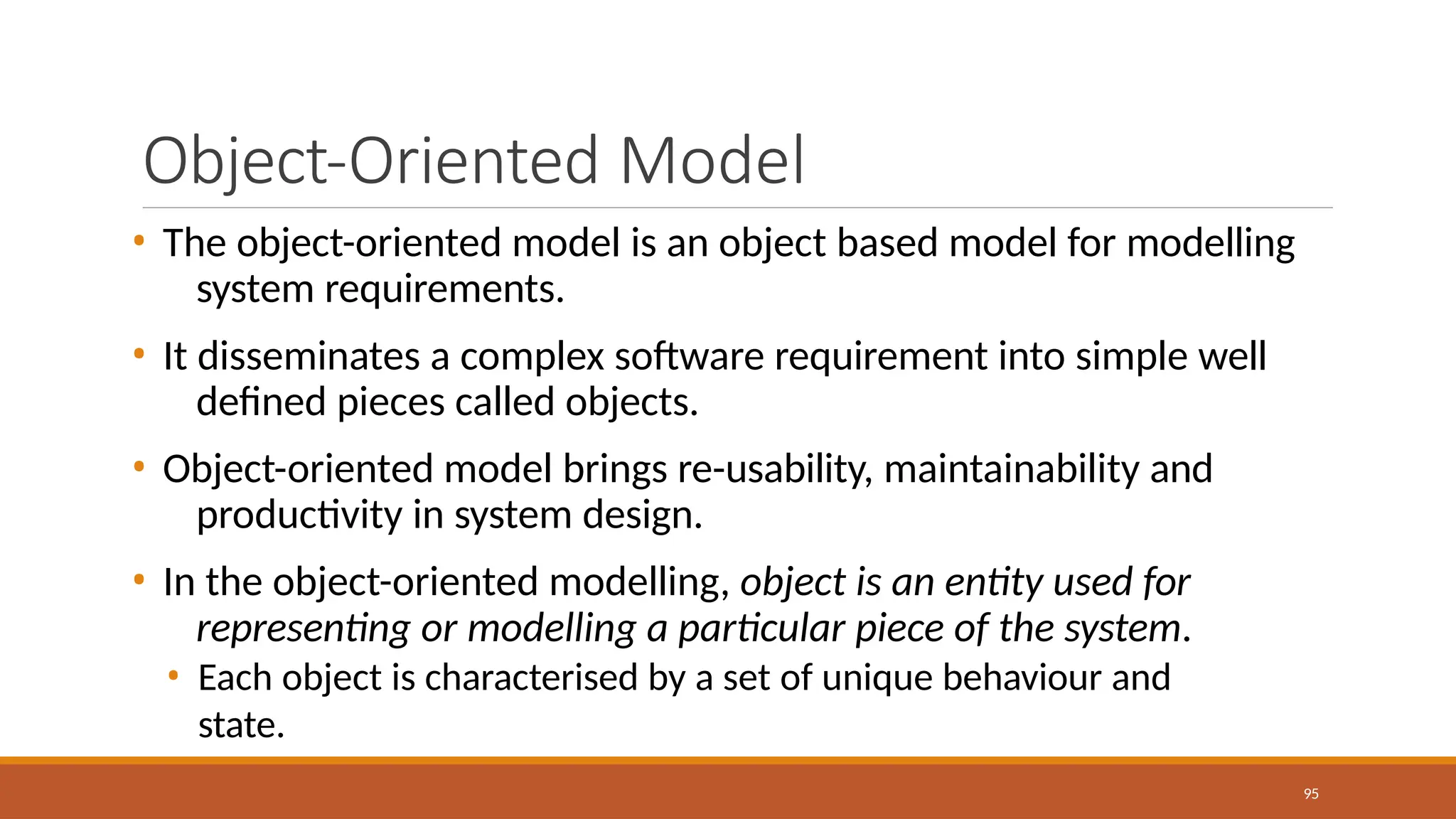 Object-Oriented Model

• The object-oriented model is an object based model for modelling system requirements.

• It disseminates a complex software requirement into simple well defined pieces called objects.

• Object-oriented model brings re-usability, maintainability and productivity in system design.

• In the object-oriented modelling, object is an entity used for representing or modelling a particular piece of the system.
  • Each object is characterised by a set of unique behaviour and state.

95